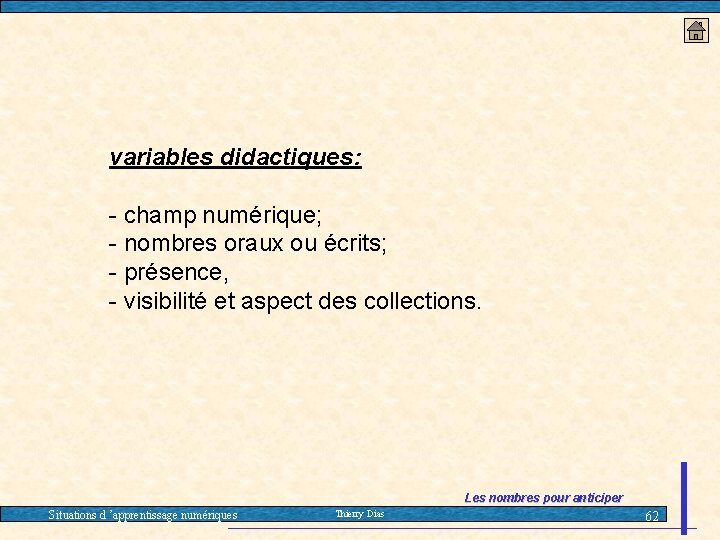 variables didactiques:

- champ numérique;
- nombres oraux ou écrits;
- présence,
- visibilité et aspect des collections.

Les nombres pour anticiper

Situations d 'apprentissage numériques

Thierry Dias

62